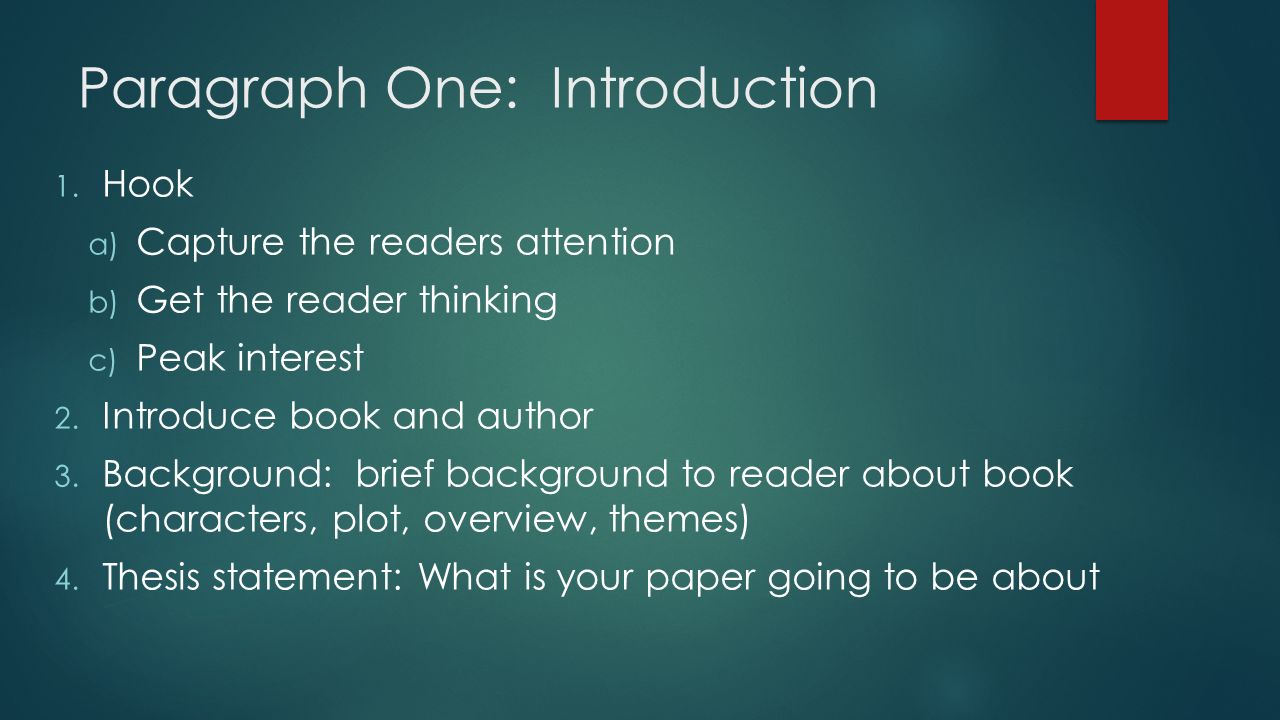 Paragraph One: Introduction

1. Hook
a) Capture the readers attention
b) Get the reader thinking
c) Peak interest
2. Introduce book and author
3. Background: brief background to reader about book (characters, plot, overview, themes)
4. Thesis statement: What is your paper going to be about